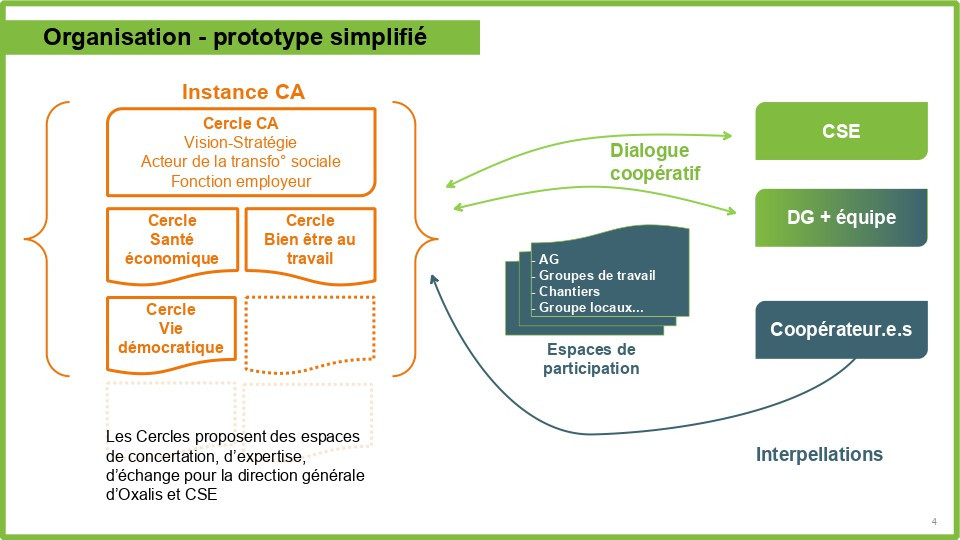 Organisation - prototype simplifié

Instance CA

Cercle CA
Vision-Stratégie
Acteur de la transfo° sociale
Fonction employeur

Cercle Santé économique

Cercle Bien être au travail

Cercle Vie démocratique

Les Cercles proposent des espaces de concertation, d'expertise, d'échange pour la direction générale d'Oxalis et CSE

Dialogue coopératif

- AG
- Groupes de travail
- Chantiers
- Groupe locaux...

Espaces de participation

CSE

DG + équipe

Coopérateur.e.s

Interpellations

4